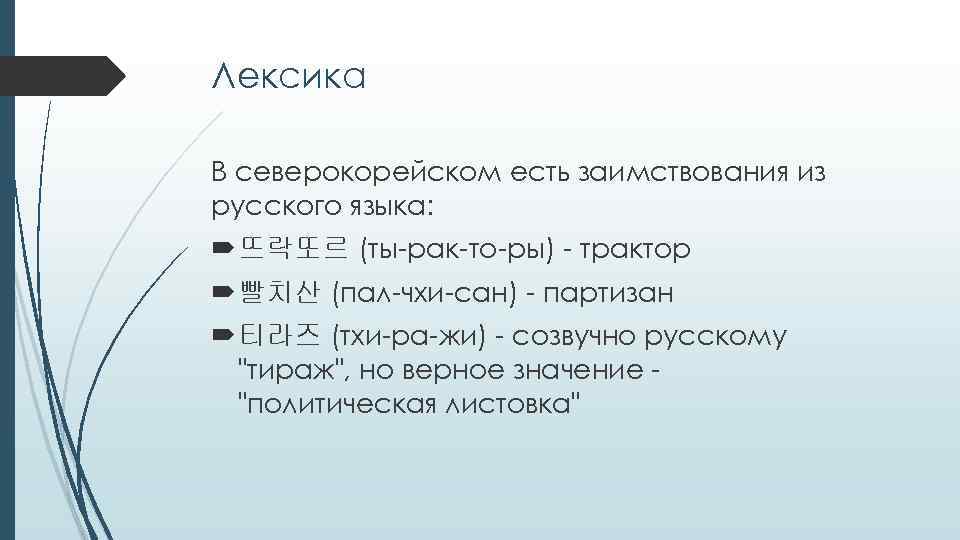 Лексика

В северокорейском есть заимствования из русского языка:

뜨락또르 (ты-рак-то-ры) - трактор

빨치산 (пал-чхи-сан) - партизан

티라즈 (тхи-ра-жи) - созвучно русскому "тираж", но верное значение - "политическая листовка"